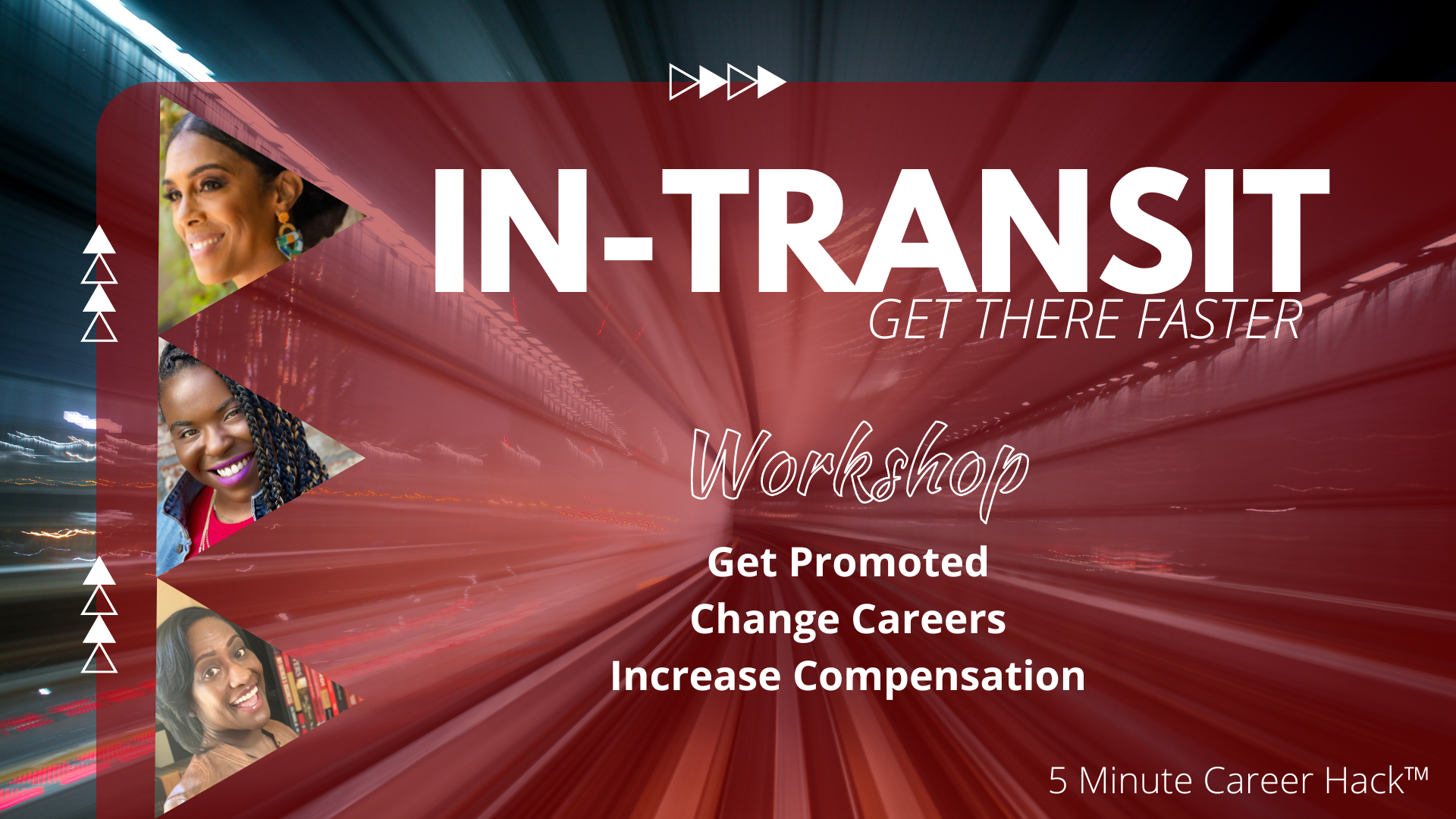 IN-TRANSIT
GET THERE FASTER

Workshop

Get Promoted
Change Careers
Increase Compensation

5 Minute Career Hack™